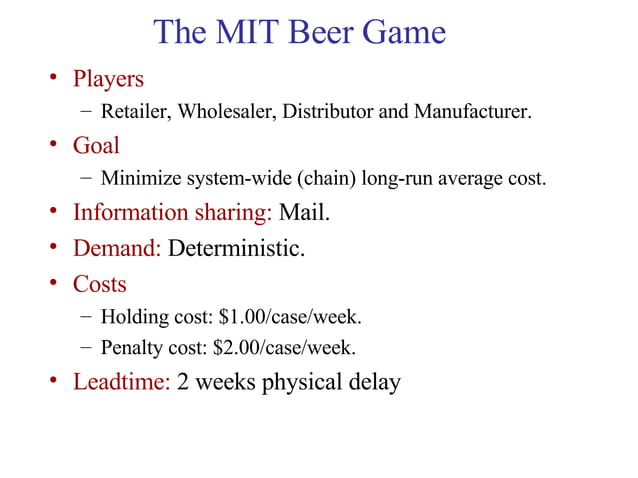 The MIT Beer Game

• Players
 – Retailer, Wholesaler, Distributor and Manufacturer.
• Goal
 – Minimize system-wide (chain) long-run average cost.
• Information sharing: Mail.
• Demand: Deterministic.
• Costs
 – Holding cost: \$1.00/case/week.
 – Penalty cost: \$2.00/case/week.
• Leadtime: 2 weeks physical delay